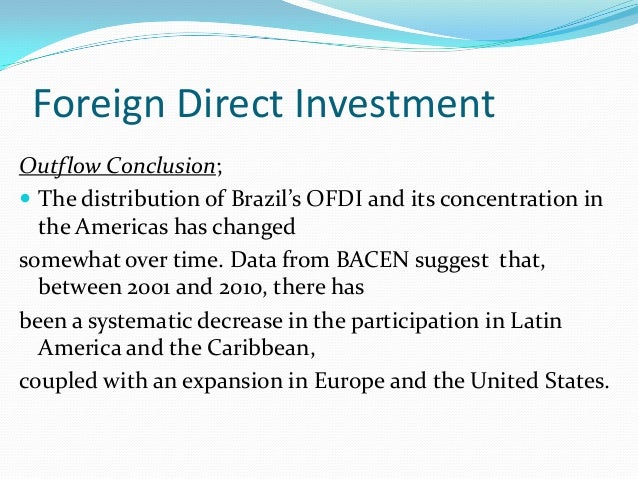 Foreign Direct Investment

Outflow Conclusion;

The distribution of Brazil's OFDI and its concentration in the Americas has changed

somewhat over time. Data from BACEN suggest that, between 2001 and 2010, there has

been a systematic decrease in the participation in Latin America and the Caribbean,

coupled with an expansion in Europe and the United States.